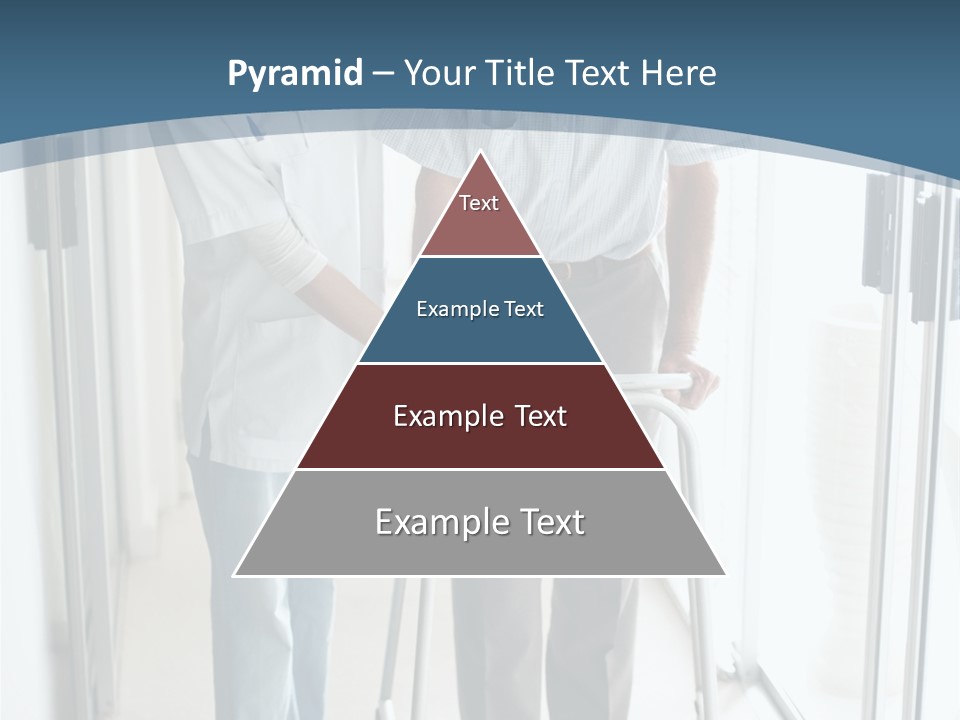 Pyramid – Your Title Text Here

Text

Example Text

Example Text

Example Text